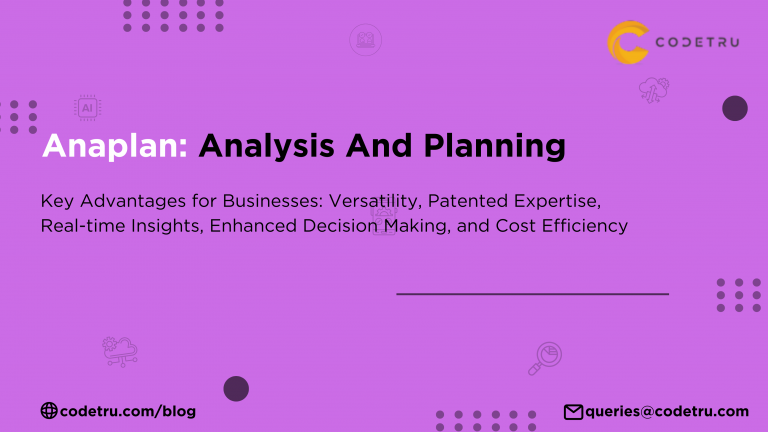 CODETRU

AI

Anaplan: Analysis And Planning

Key Advantages for Businesses: Versatility, Patented Expertise, Real-time Insights, Enhanced Decision Making, and Cost Efficiency

codetru.com/blog

queries@codetru.com